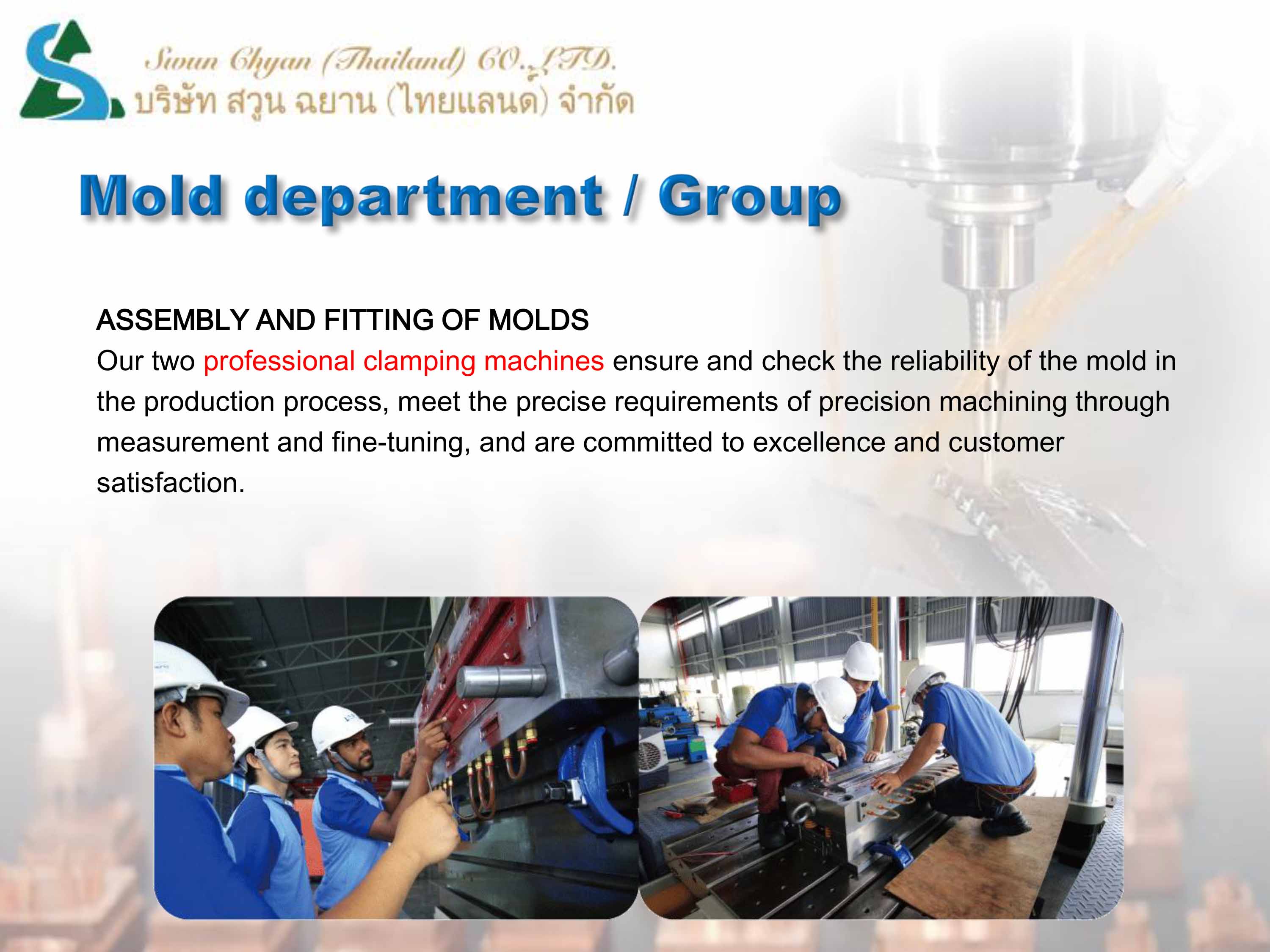 Swun Chyan (Thailand) CO.,LTD.
บริษัท สวูน ฉยาน (ไทยแลนด์) จำกัด

Mold department / Group

ASSEMBLY AND FITTING OF MOLDS
Our two professional clamping machines ensure and check the reliability of the mold in the production process, meet the precise requirements of precision machining through measurement and fine-tuning, and are committed to excellence and customer satisfaction.